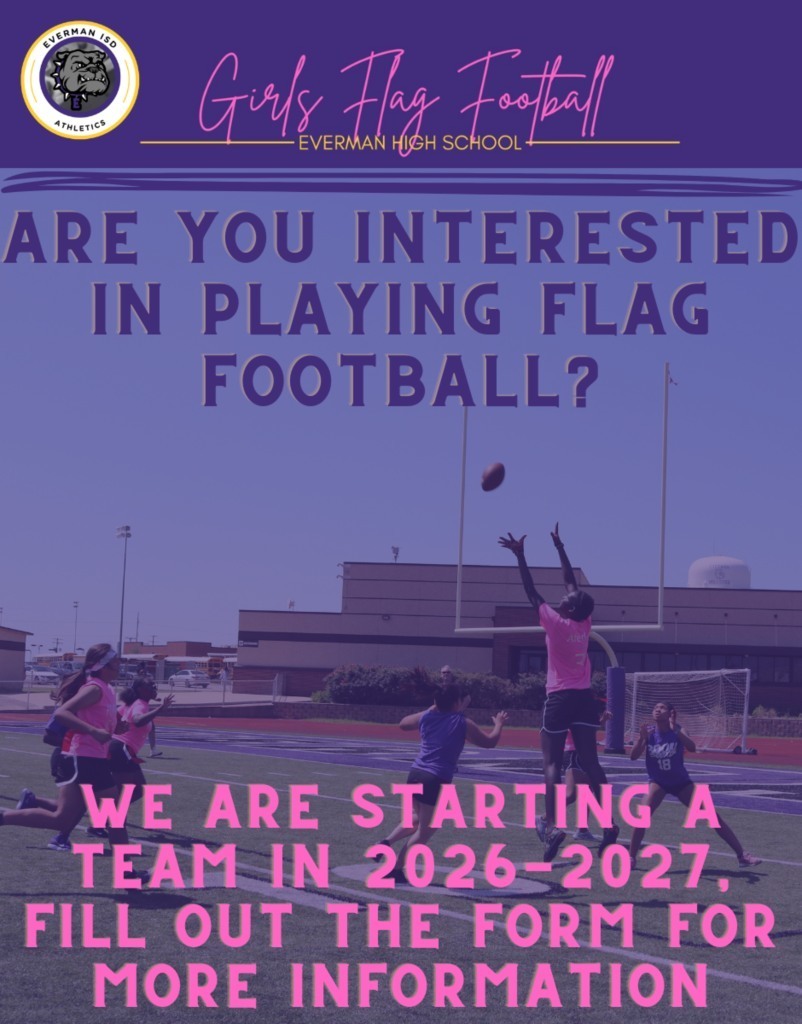 EVERMAN ISD
ATHLETICS

Girls Flag Football
EVERMAN HIGH SCHOOL

ARE YOU INTERESTED IN PLAYING FLAG FOOTBALL?

18

WE ARE STARTING A TEAM IN 2026-2027, FILL OUT THE FORM FOR MORE INFORMATION